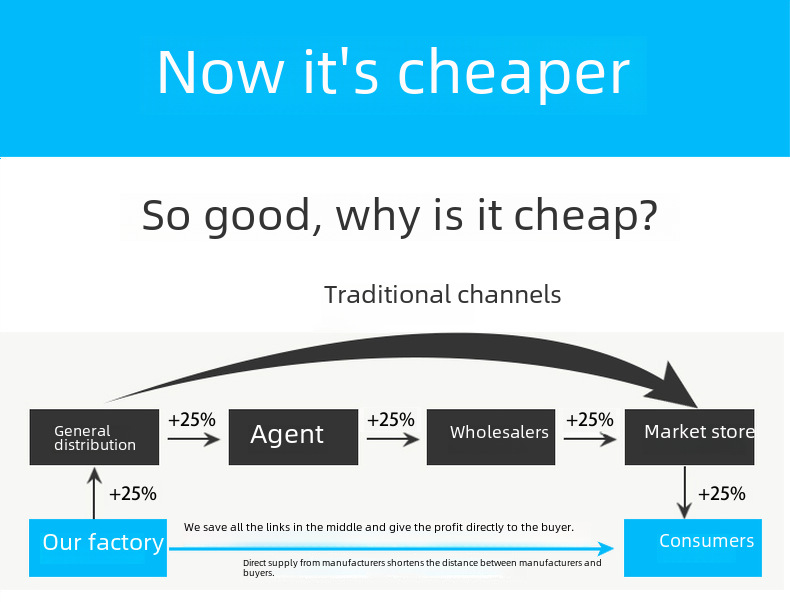 Now it's cheaper

So good, why is it cheap?

Traditional channels

General distribution

+25%

Agent

+25%

Wholesalers

+25%

Market store

+25%

+25%

Our factory

We save all the links in the middle and give the profit directly to the buyer.

Direct supply from manufacturers shortens the distance between manufacturers and buyers.

Consumers